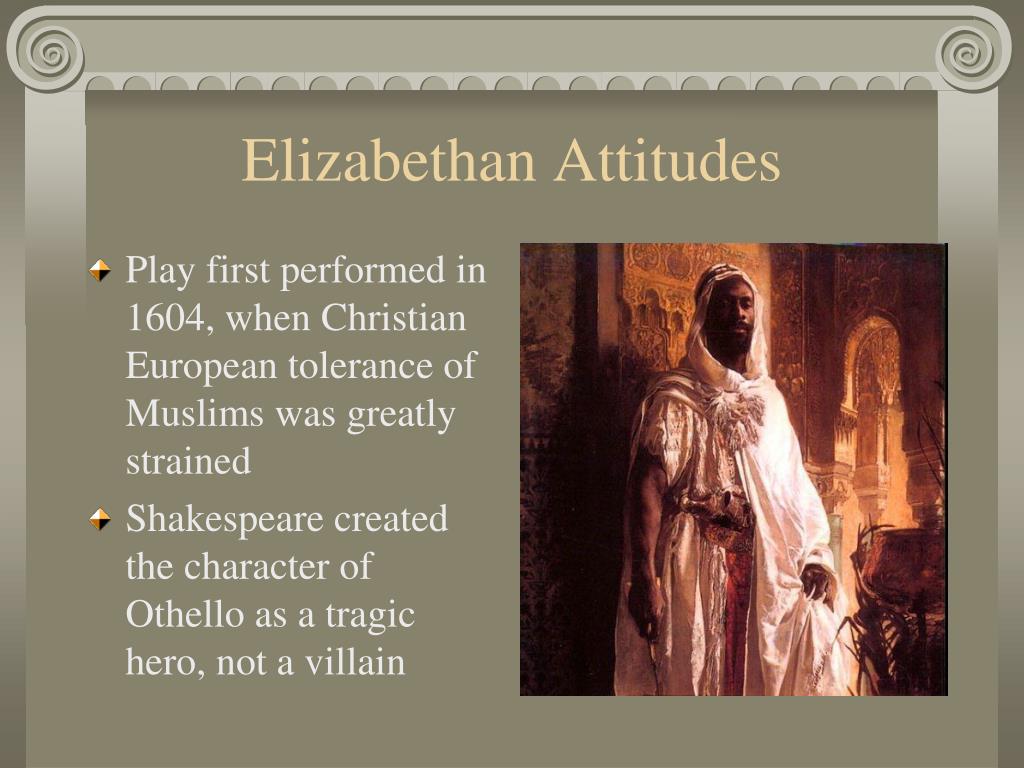 Elizabethan Attitudes

Play first performed in 1604, when Christian European tolerance of Muslims was greatly strained

Shakespeare created the character of Othello as a tragic hero, not a villain